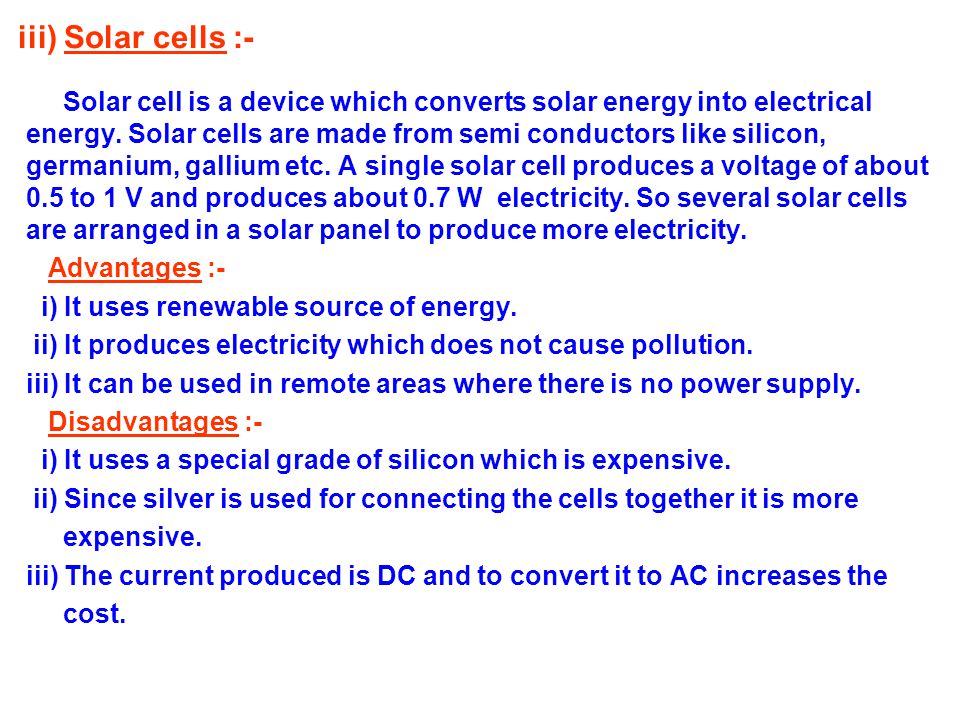 iii) Solar cells :-

Solar cell is a device which converts solar energy into electrical energy. Solar cells are made from semi conductors like silicon, germanium, gallium etc. A single solar cell produces a voltage of about 0.5 to 1 V and produces about 0.7 W electricity. So several solar cells are arranged in a solar panel to produce more electricity.

Advantages :-
i) It uses renewable source of energy.
ii) It produces electricity which does not cause pollution.
iii) It can be used in remote areas where there is no power supply.

Disadvantages :-
i) It uses a special grade of silicon which is expensive.
ii) Since silver is used for connecting the cells together it is more expensive.
iii) The current produced is DC and to convert it to AC increases the cost.